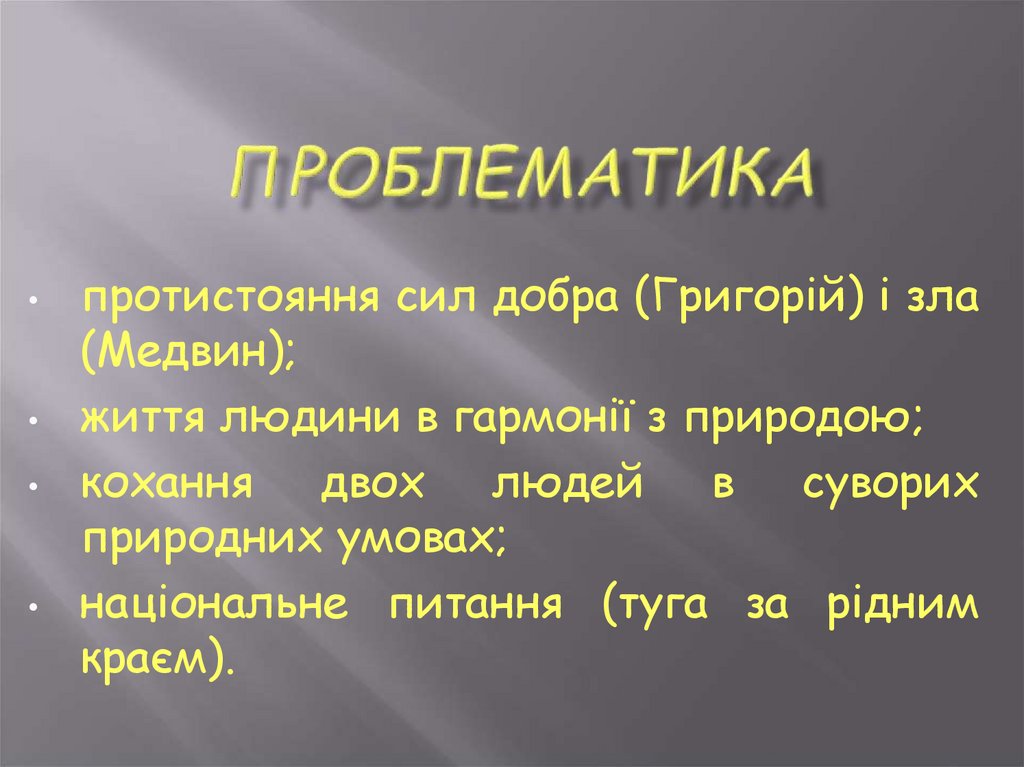 ПРОБЛЕМАТИКА

• протистояння сил добра (Григорій) і зла (Медвин);
• життя людини в гармонії з природою;
• кохання двох людей в суворих природних умовах;
• національне питання (туга за рідним краєм).